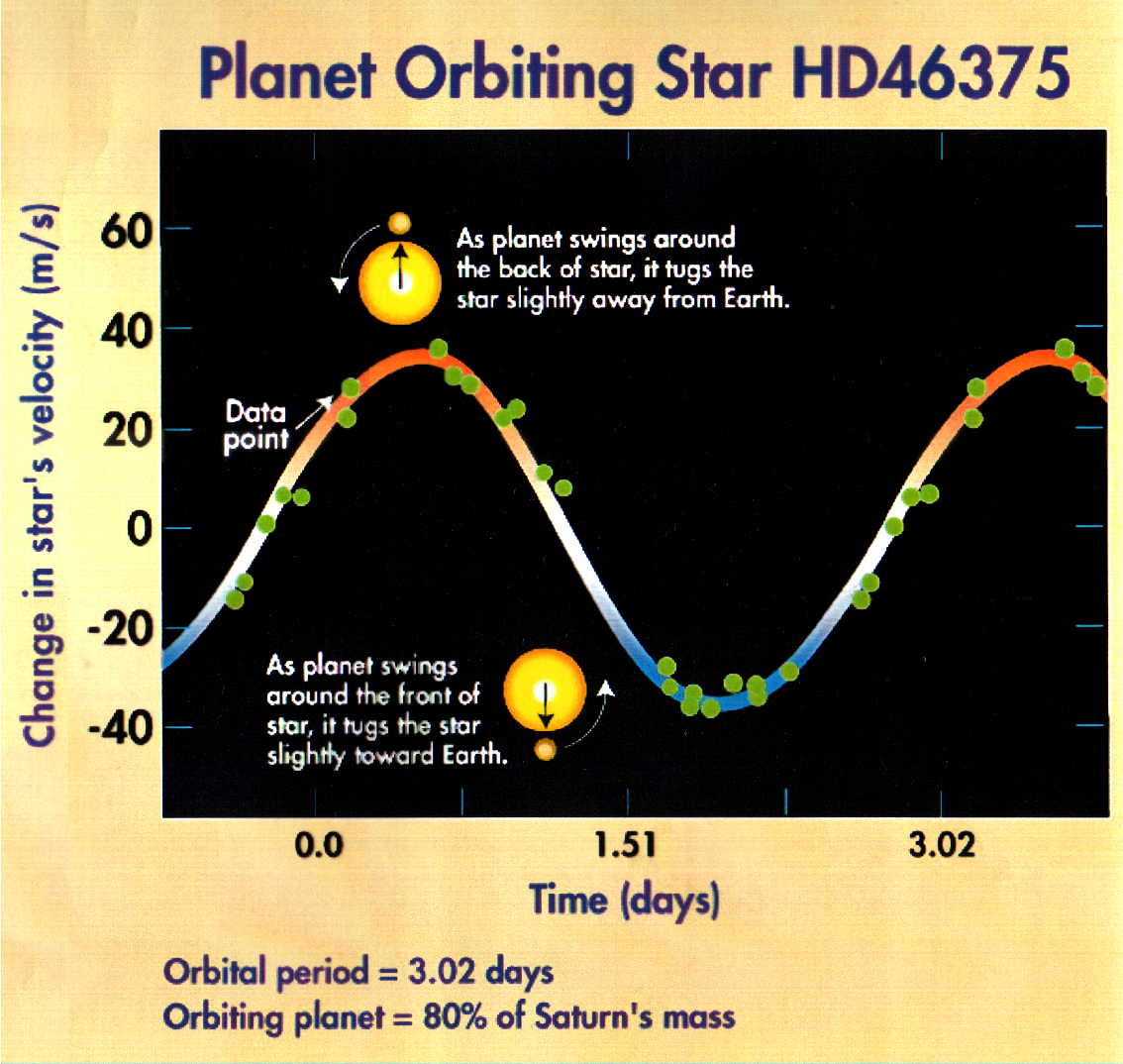 Planet Orbiting Star HD46375

Change in star's velocity (m/s)

60
40
20
0
-20
-40

As planet swings around the back of star, it tugs the star slightly away from Earth.

Data point

As planet swings around the front of star, it tugs the star slightly toward Earth.

0.0
1.51
3.02

Time (days)

Orbital period = 3.02 days
Orbiting planet = 80% of Saturn's mass